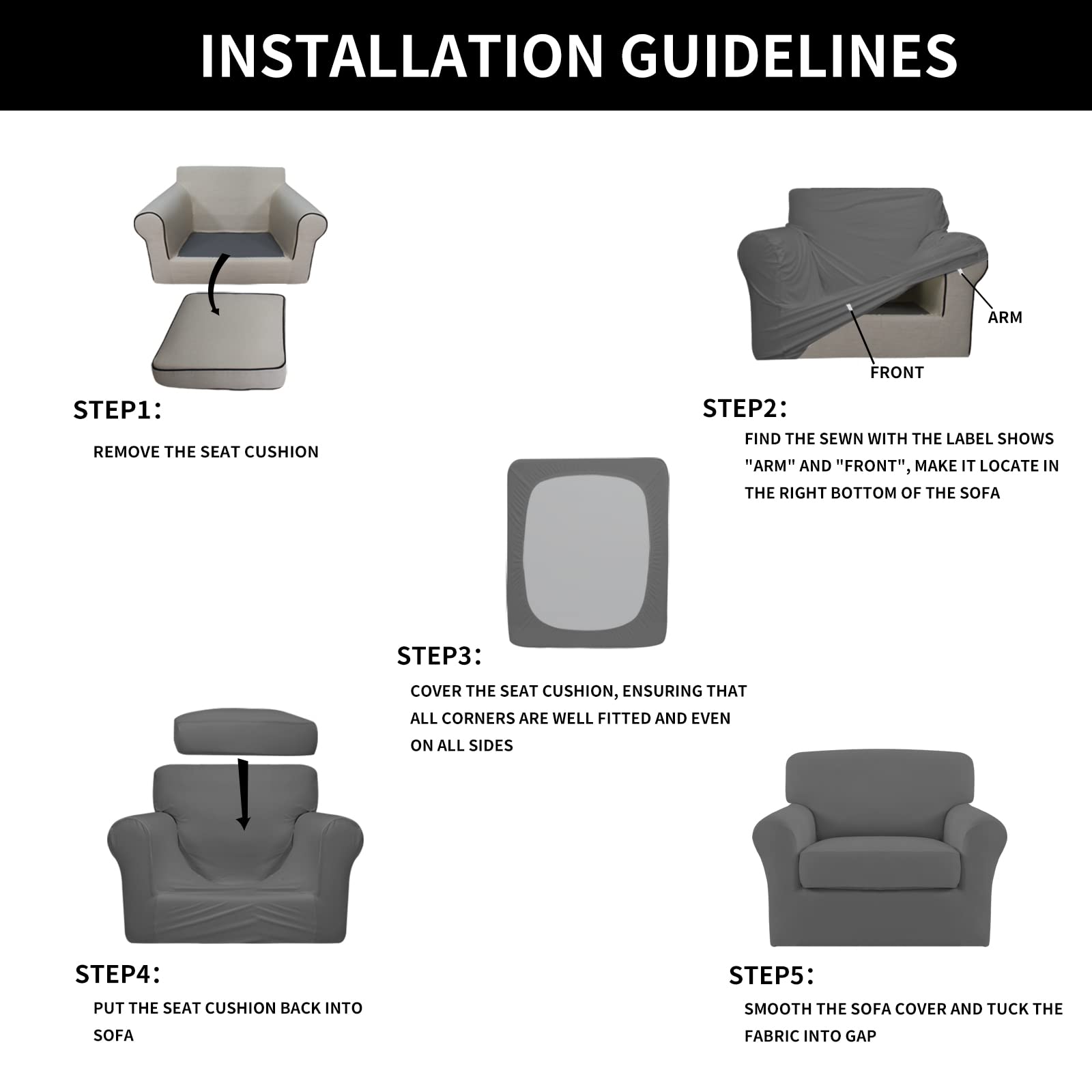 INSTALLATION GUIDELINES

STEP1:
REMOVE THE SEAT CUSHION

ARM
FRONT

STEP2:
FIND THE SEWN WITH THE LABEL SHOWS "ARM" AND "FRONT", MAKE IT LOCATE IN THE RIGHT BOTTOM OF THE SOFA

STEP3:
COVER THE SEAT CUSHION, ENSURING THAT ALL CORNERS ARE WELL FITTED AND EVEN ON ALL SIDES

STEP4:
PUT THE SEAT CUSHION BACK INTO SOFA

STEP5:
SMOOTH THE SOFA COVER AND TUCK THE FABRIC INTO GAP